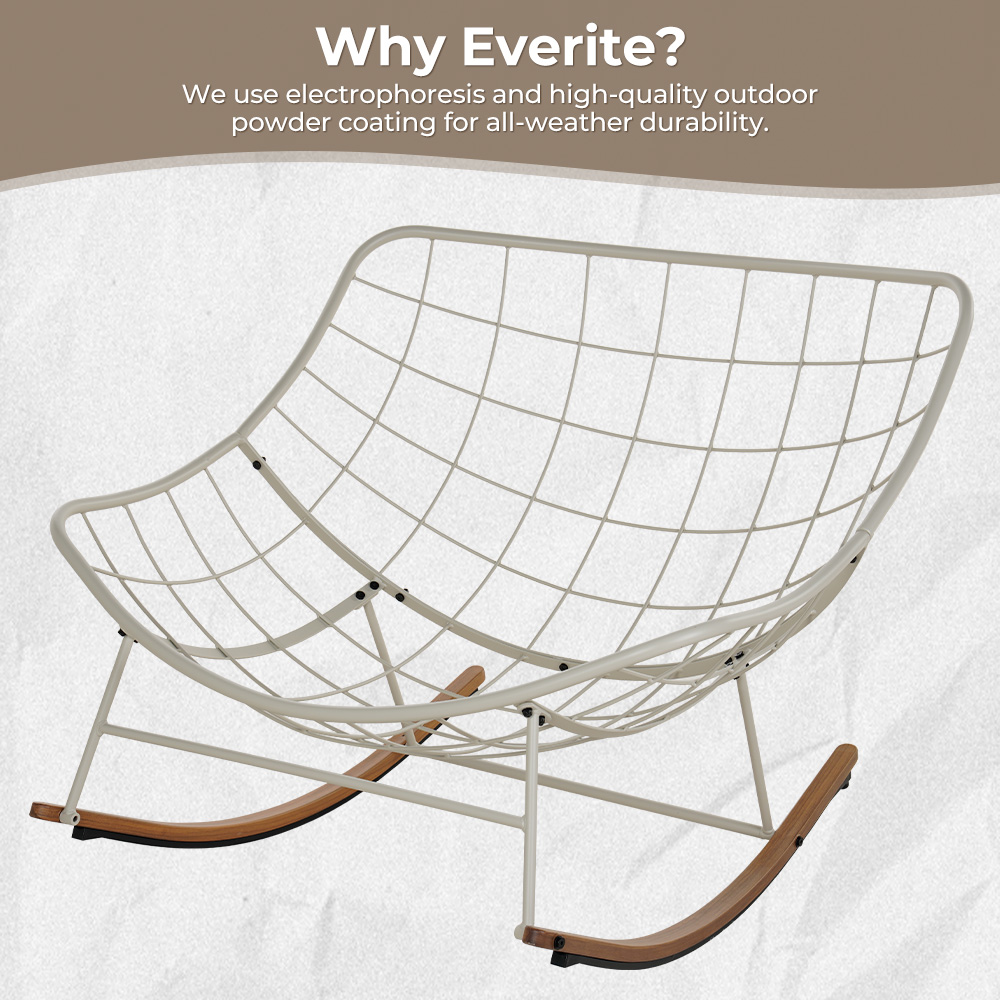 Why Everite?

We use electrophoresis and high-quality outdoor powder coating for all-weather durability.